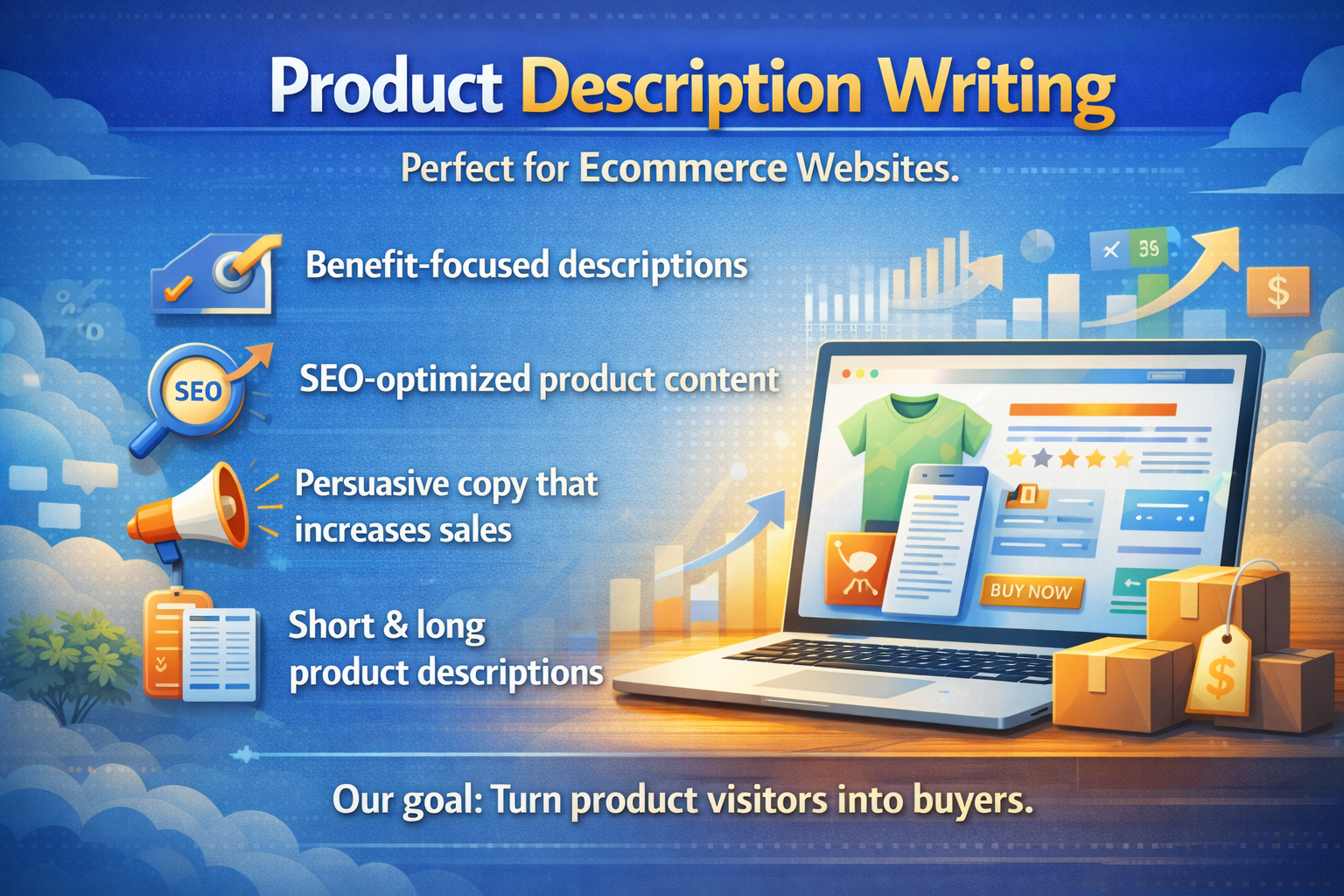 Product Description Writing

Perfect for Ecommerce Websites.

Benefit-focused descriptions

SEO

SEO-optimized product content

Persuasive copy that increases sales

Short & long product descriptions

BUY NOW

$

$

Our goal: Turn product visitors into buyers.